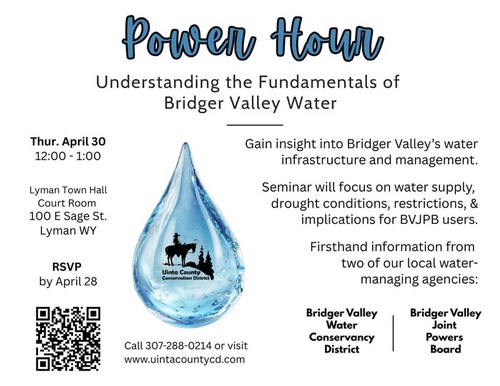 Power Hour

Understanding the Fundamentals of Bridger Valley Water

Thur. April 30
12:00 - 1:00

Lyman Town Hall
Court Room
100 E Sage St.
Lyman WY

RSVP
by April 28

Uinta County
Conservation District

Call 307-288-0214 or visit
www.uintacountycd.com

Gain insight into Bridger Valley's water infrastructure and management.

Seminar will focus on water supply, drought conditions, restrictions, & implications for BVJPB users.

Firsthand information from two of our local water-managing agencies:

Bridger Valley Water Conservancy District

Bridger Valley Joint Powers Board